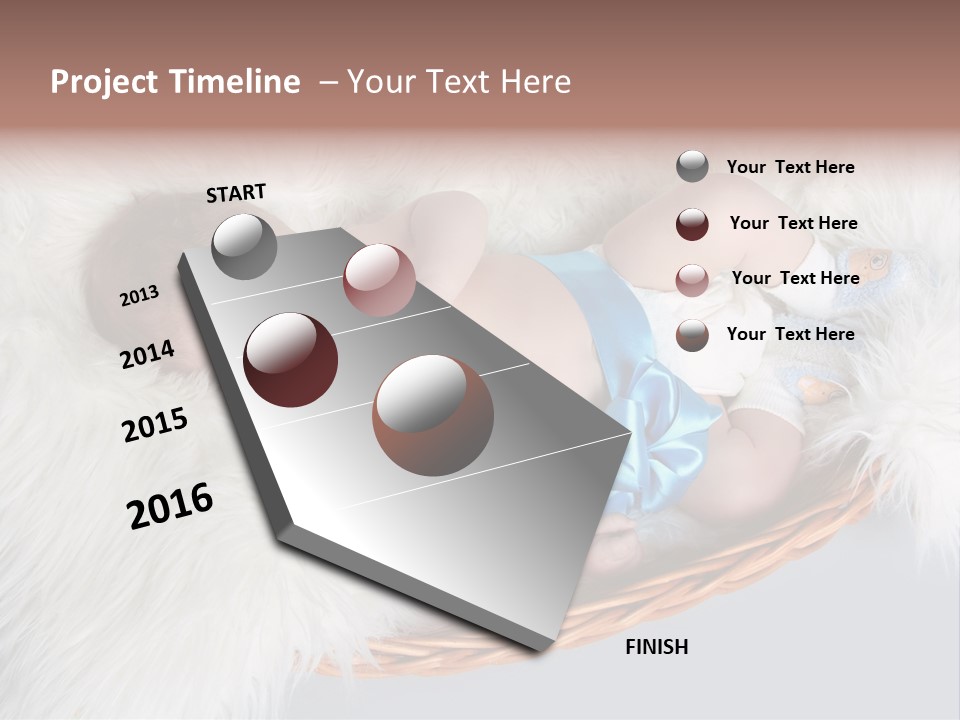 Project Timeline – Your Text Here

START

2013

2014

2015

2016

Your Text Here

Your Text Here

Your Text Here

Your Text Here

FINISH